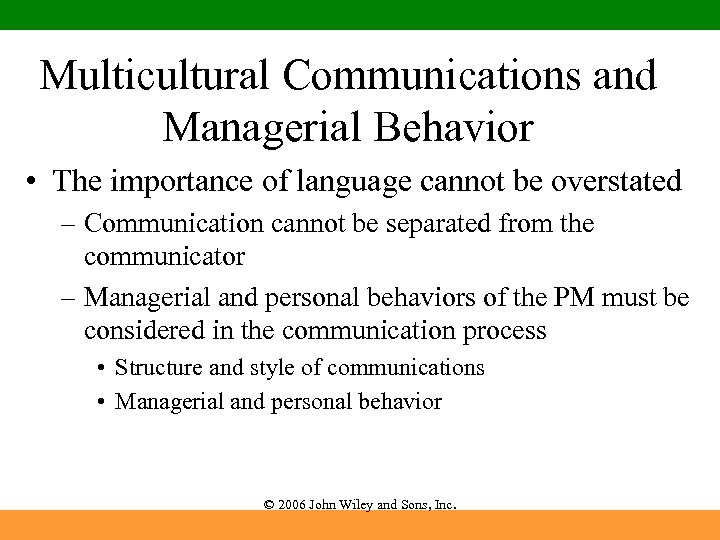 Multicultural Communications and Managerial Behavior

• The importance of language cannot be overstated

– Communication cannot be separated from the communicator

– Managerial and personal behaviors of the PM must be considered in the communication process

• Structure and style of communications

• Managerial and personal behavior

© 2006 John Wiley and Sons, Inc.